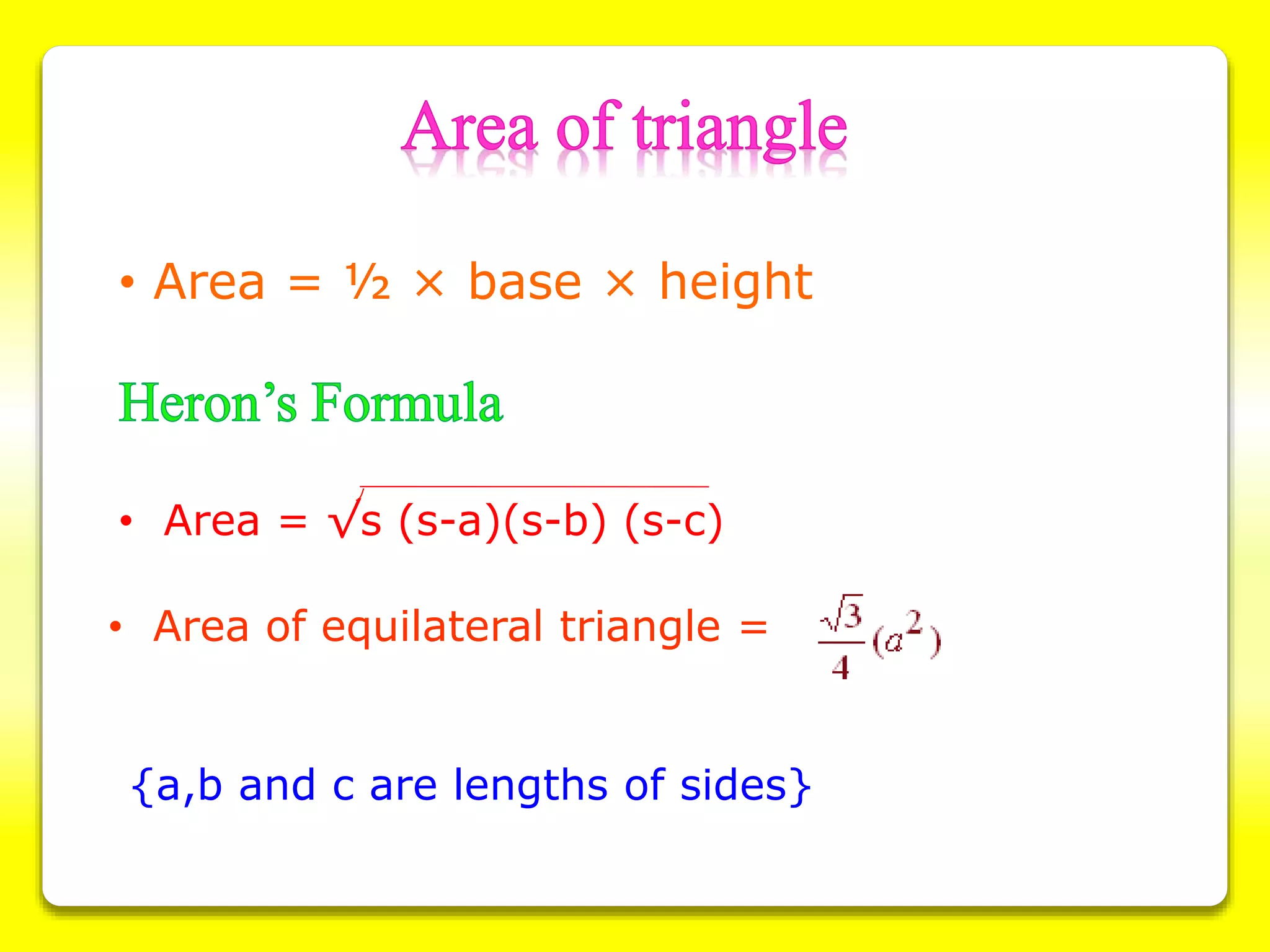 Area of triangle

• Area = ½ × base × height

Heron's Formula

• Area = $\sqrt{s (s-a)(s-b) (s-c)}$

• Area of equilateral triangle = $\frac{\sqrt{3}}{4}(a^2)$

{a,b and c are lengths of sides}